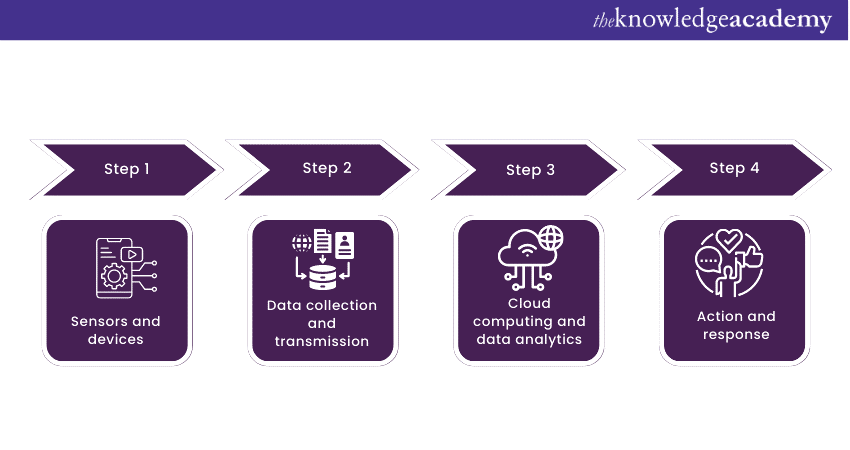 theknowledgeacademy

Step 1

Sensors and devices

Step 2

Data collection and transmission

Step 3

Cloud computing and data analytics

Step 4

Action and response